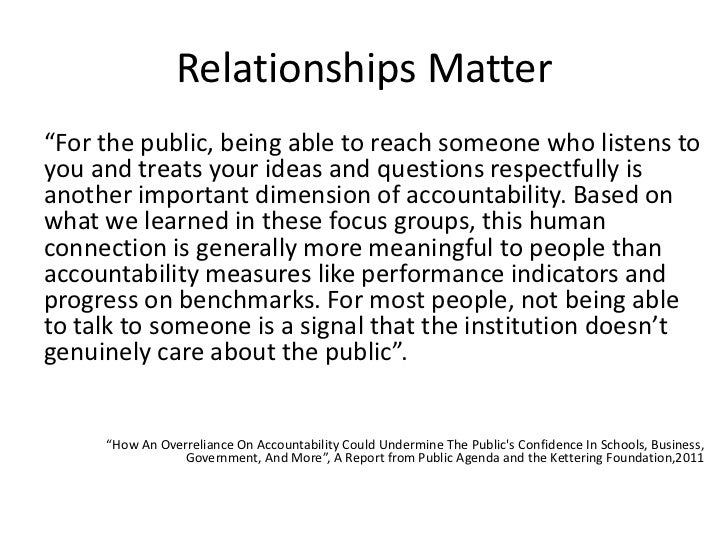 Relationships Matter

“For the public, being able to reach someone who listens to you and treats your ideas and questions respectfully is another important dimension of accountability. Based on what we learned in these focus groups, this human connection is generally more meaningful to people than accountability measures like performance indicators and progress on benchmarks. For most people, not being able to talk to someone is a signal that the institution doesn’t genuinely care about the public”.

“How An Overreliance On Accountability Could Undermine The Public's Confidence In Schools, Business, Government, And More”, A Report from Public Agenda and the Kettering Foundation,2011